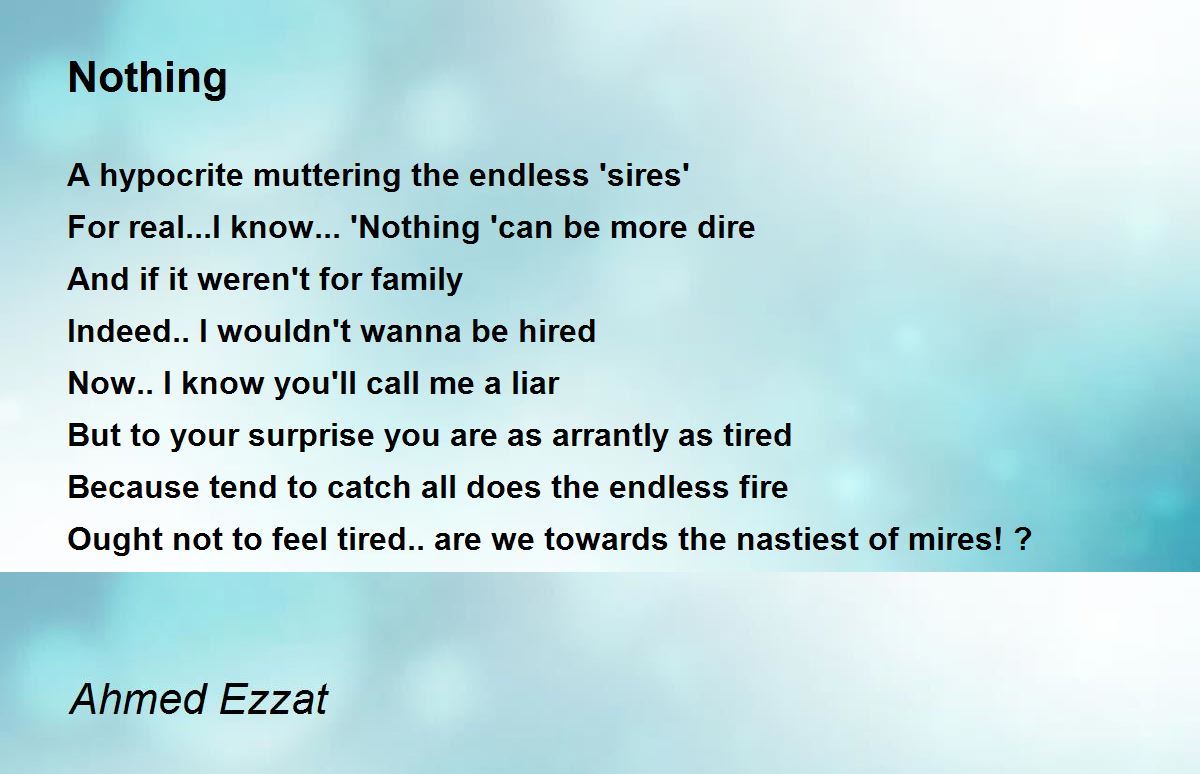 Nothing

A hypocrite muttering the endless 'sires'
For real...I know... 'Nothing 'can be more dire
And if it weren't for family
Indeed.. I wouldn't wanna be hired
Now.. I know you'll call me a liar
But to your surprise you are as arrantly as tired
Because tend to catch all does the endless fire
Ought not to feel tired.. are we towards the nastiest of mires! ?

Ahmed Ezzat